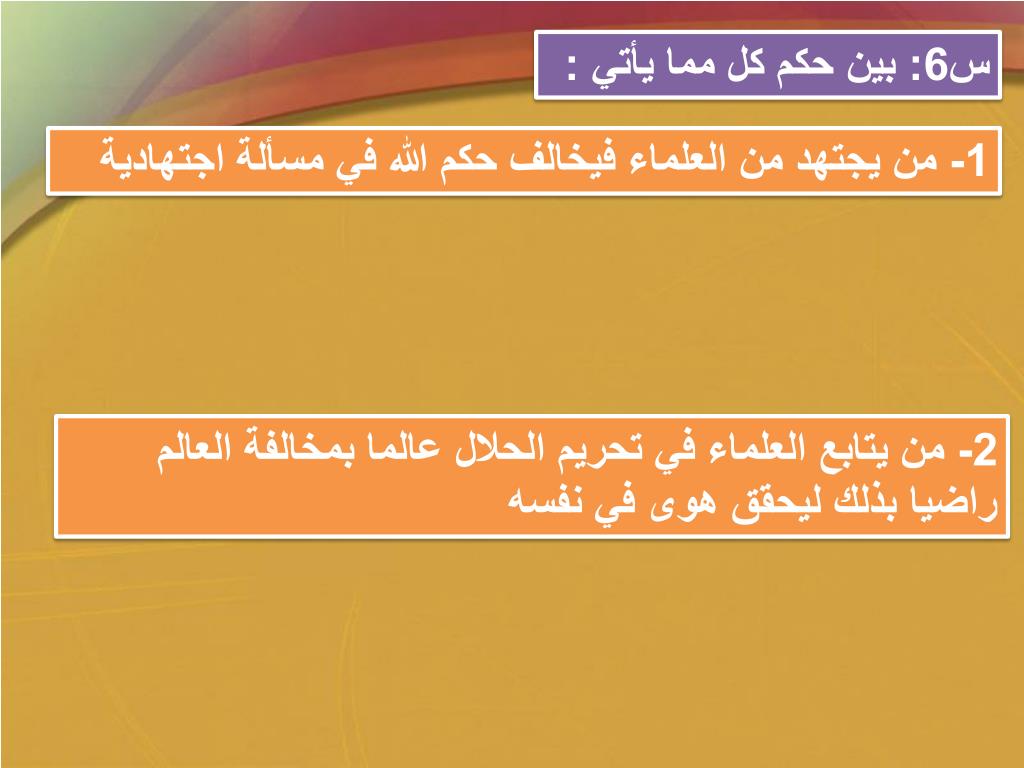 س6: بين حكم كل مما يأتي :

1- من يجتهد من العلماء فيخالف حكم الله في مسألة اجتهادية

2- من يتابع العلماء في تحريم الحلال عالما بمخالفة العالم راضيا بذلك ليحقق هوى في نفسه